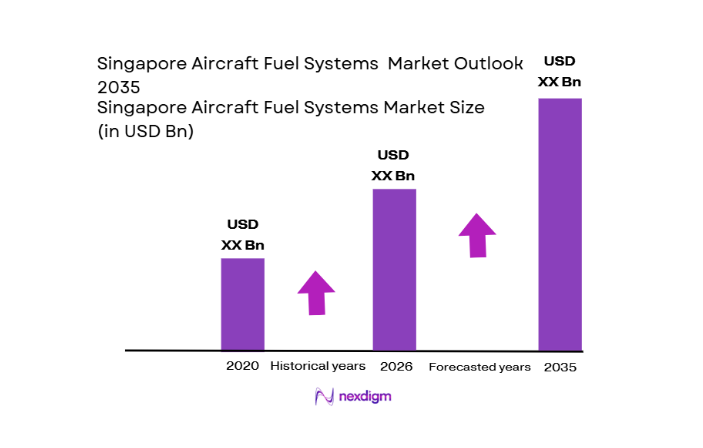 Singapore Aircraft Fuel Systems Market Outlook 2035

Singapore Aircraft Fuel Systems Market Size (in USD Bn)

USD XX Bn

USD XX Bn

USD XX Bn

2020 Historical years 2026 Forecasted years 2035

nexdigm